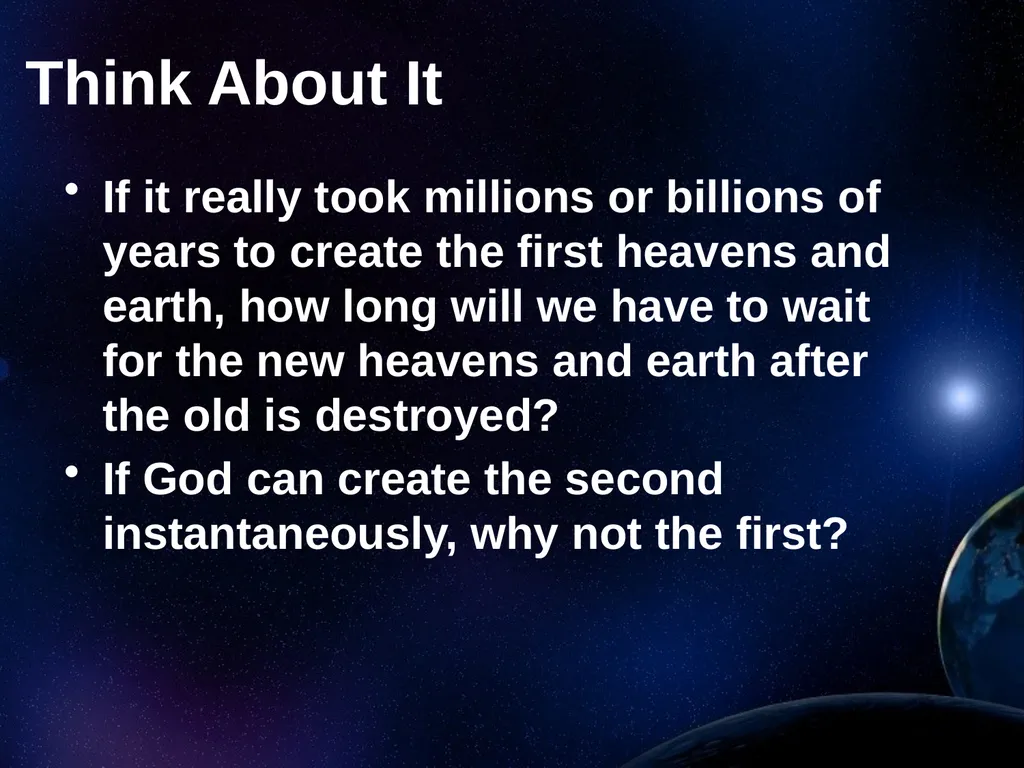 Think About It

• If it really took millions or billions of years to create the first heavens and earth, how long will we have to wait for the new heavens and earth after the old is destroyed?
• If God can create the second instantaneously, why not the first?